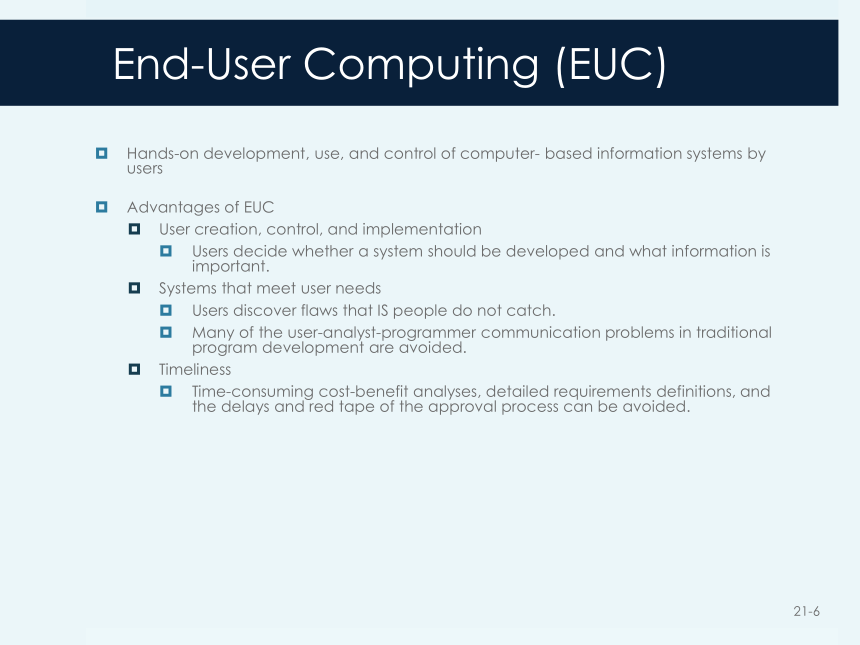 End-User Computing (EUC)

Hands-on development, use, and control of computer- based information systems by users

Advantages of EUC

User creation, control, and implementation

Users decide whether a system should be developed and what information is important.

Systems that meet user needs

Users discover flaws that IS people do not catch.

Many of the user-analyst-programmer communication problems in traditional program development are avoided.

Timeliness

Time-consuming cost-benefit analyses, detailed requirements definitions, and the delays and red tape of the approval process can be avoided.

21-6